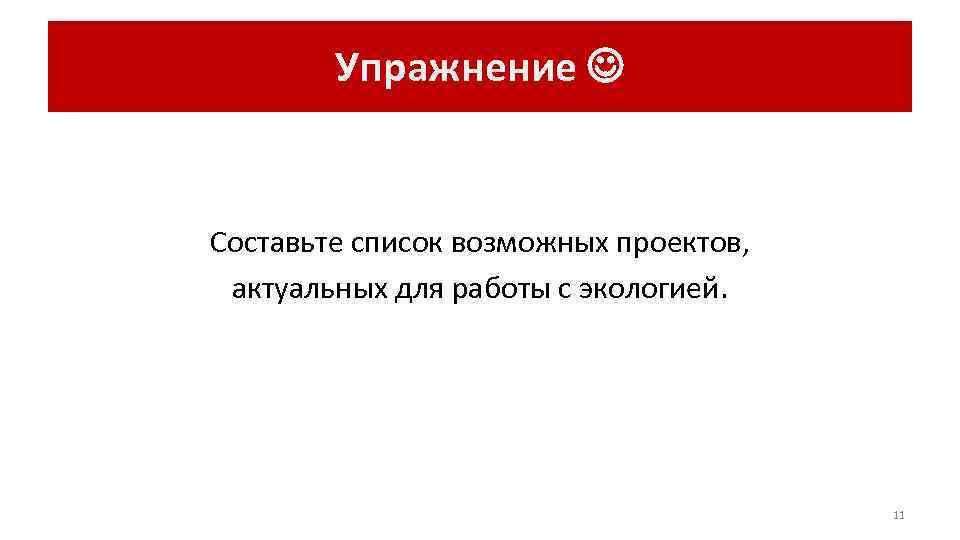 Упражнение ☺

Составьте список возможных проектов, актуальных для работы с экологией.

11